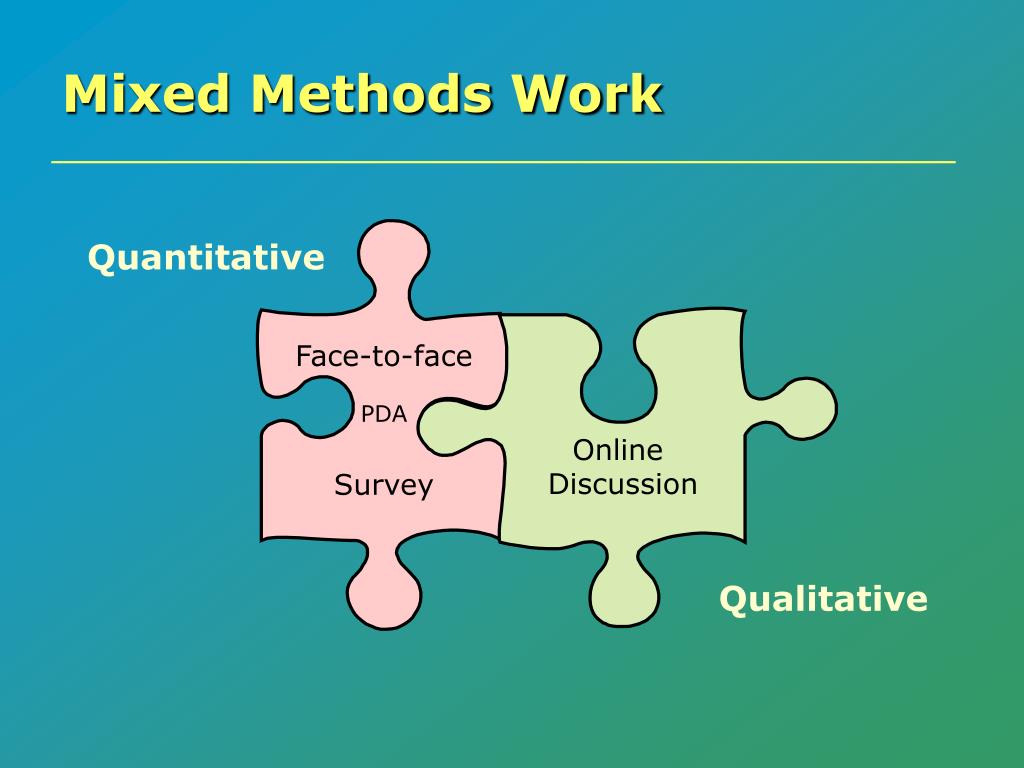 Mixed Methods Work

Quantitative

Face-to-face

PDA

Survey

Online Discussion

Qualitative